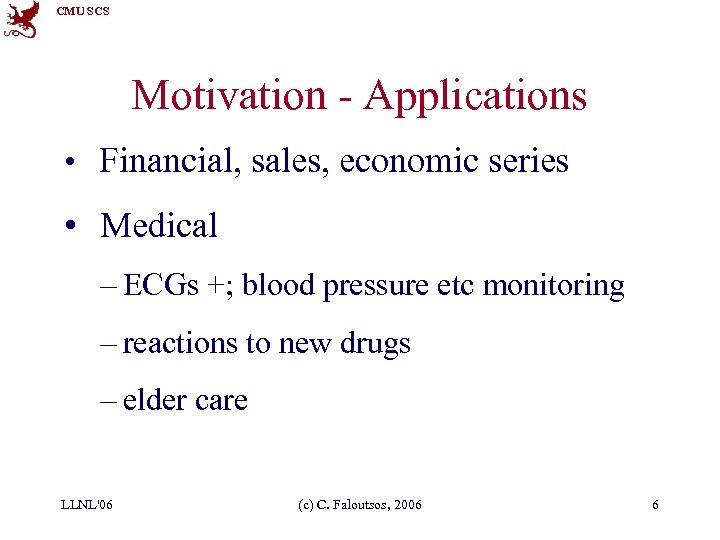 CMU SCS

Motivation - Applications

• Financial, sales, economic series

• Medical

– ECGs +; blood pressure etc monitoring

– reactions to new drugs

– elder care

LLNL'06

(c) C. Faloutsos, 2006

6